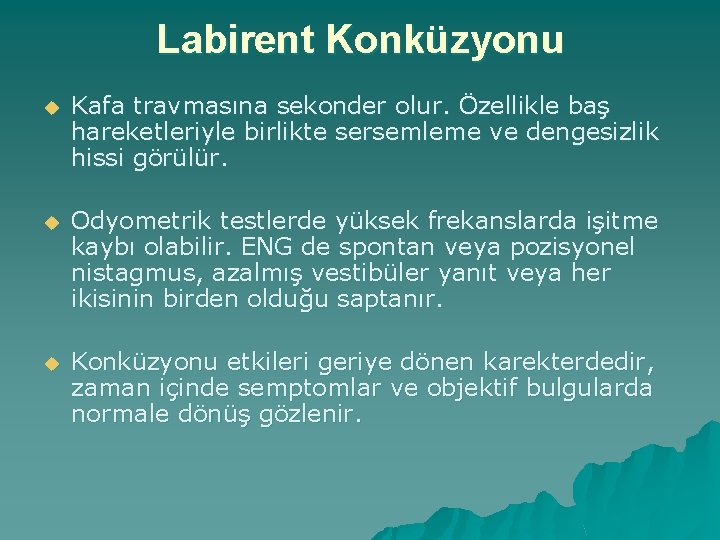 Labirent Konküzyonu

Kafa travmasına sekonder olur. Özellikle baş hareketleriyle birlikte sersemleme ve dengesizlik hissi görülür.

Odyometrik testlerde yüksek frekanslarda işitme kaybı olabilir. ENG de spontan veya pozisyonel nistagmus, azalmış vestibüler yanıt veya her ikisinin birden olduğu saptanır.

Konküzyonu etkileri geriye dönen karekterdedir, zaman içinde semptomlar ve objektif bulgularda normale dönüş gözlenir.